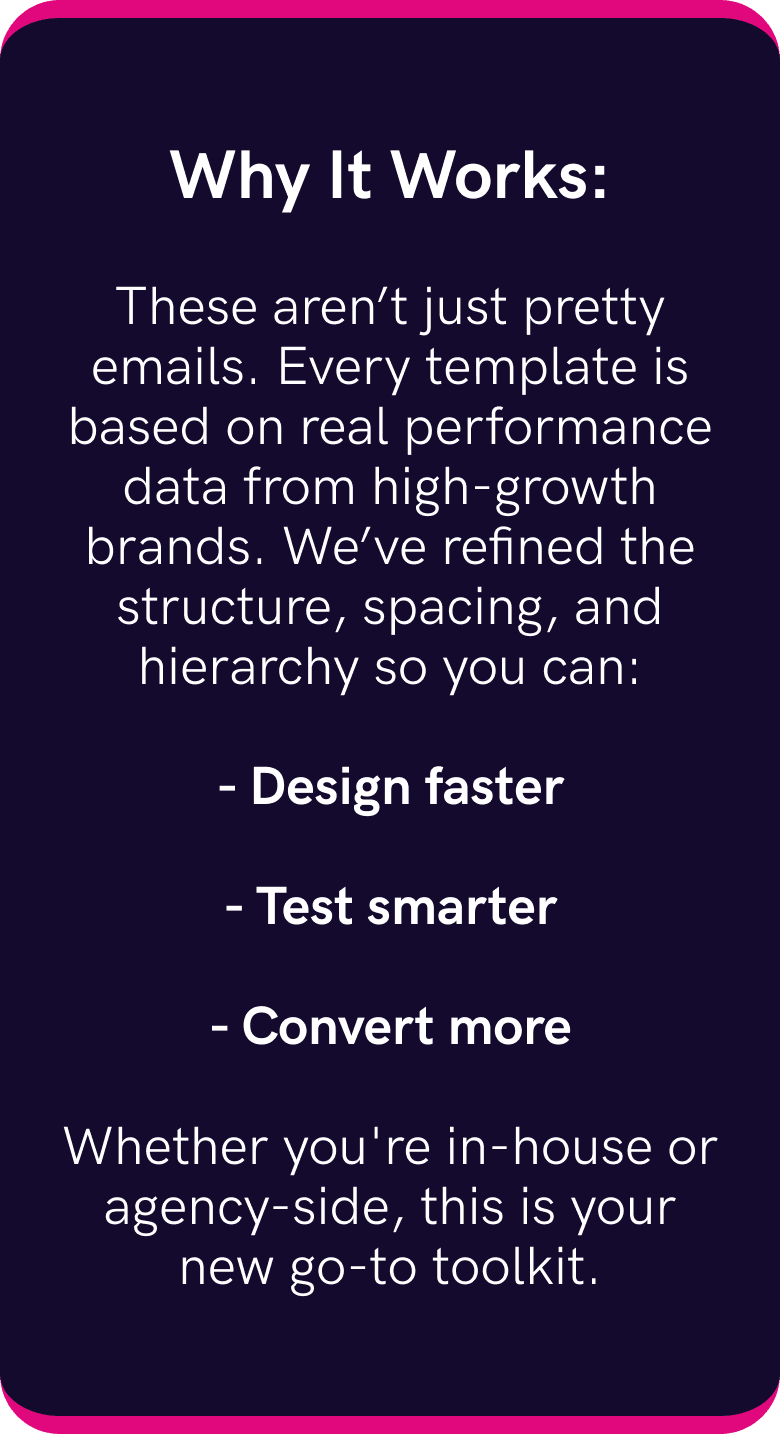 Why It Works:

These aren’t just pretty emails. Every template is based on real performance data from high-growth brands. We’ve refined the structure, spacing, and hierarchy so you can:

- Design faster

- Test smarter

- Convert more

Whether you're in-house or agency-side, this is your new go-to toolkit.